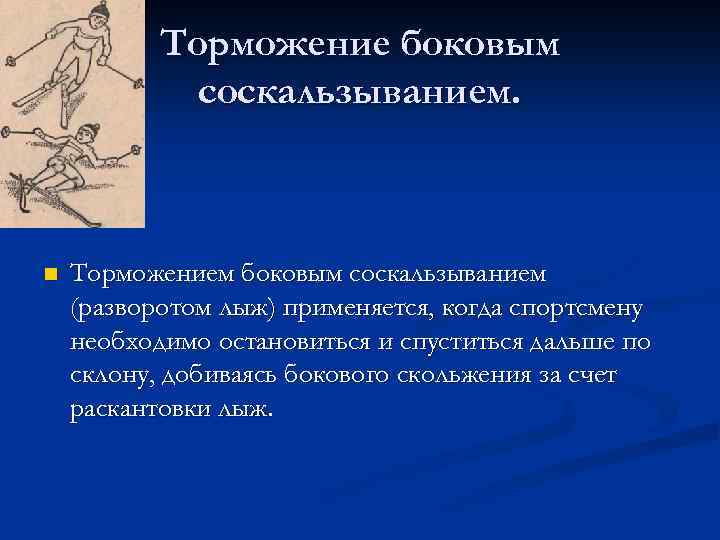 Торможение боковым соскальзыванием.

Торможением боковым соскальзыванием (разворотом лыж) применяется, когда спортсмену необходимо остановиться и спуститься дальше по склону, добиваясь бокового скольжения за счет раскантовки лыж.